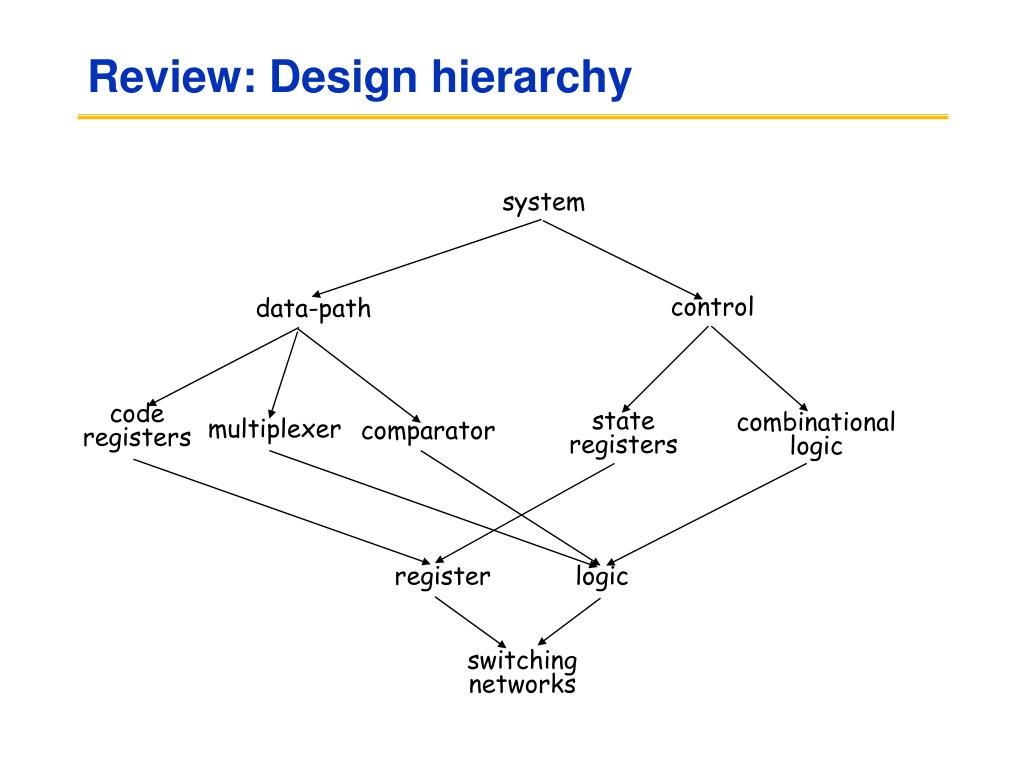 Review: Design hierarchy

system

data-path

control

code registers

multiplexer

comparator

state registers

combinational logic

register

logic

switching networks